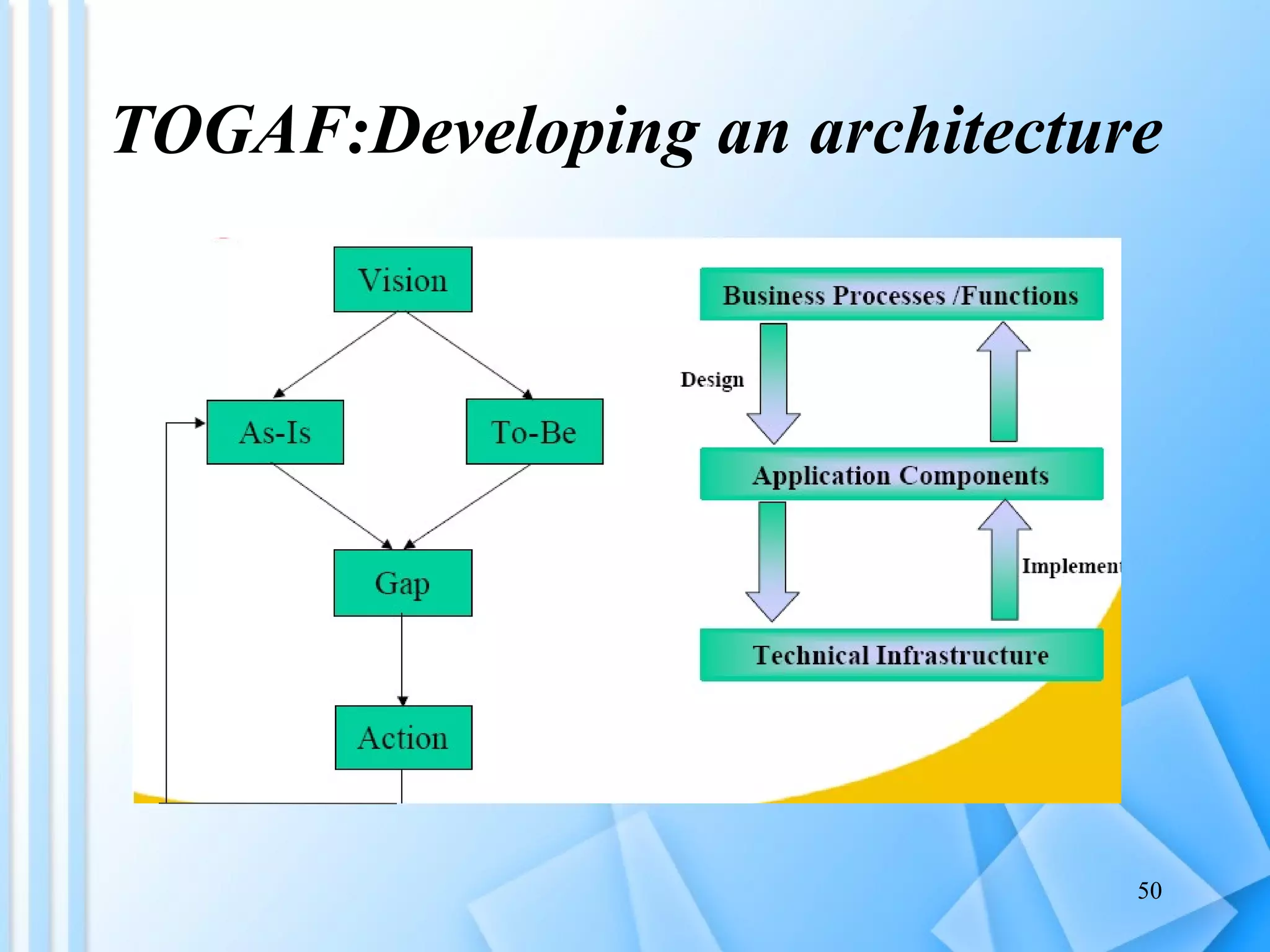 TOGAF:Developing an architecture

Vision

As-Is

To-Be

Gap

Action

Business Processes /Functions

Design

Application Components

Implement

Technical Infrastructure

50